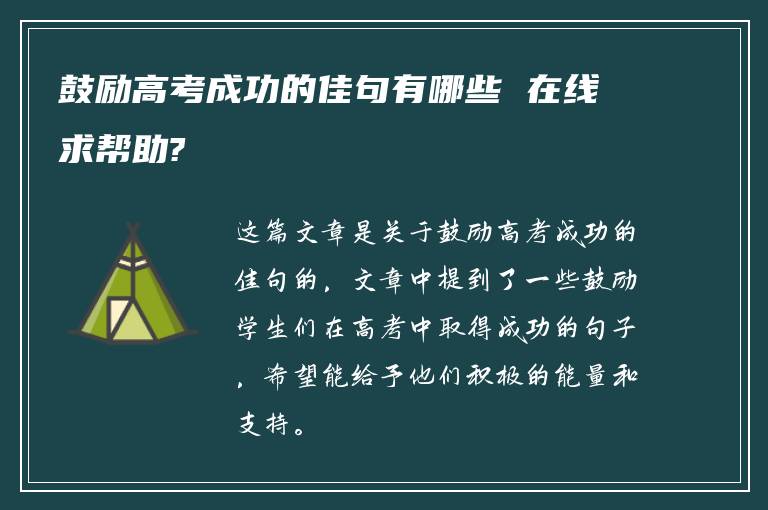 鼓励高考成功的佳句有哪些 在线求帮助?

这篇文章是关于鼓励高考成功的佳句的，文章中提到了一些鼓励学生们在高考中取得成功的句子，希望能给予他们积极的能量和支持。